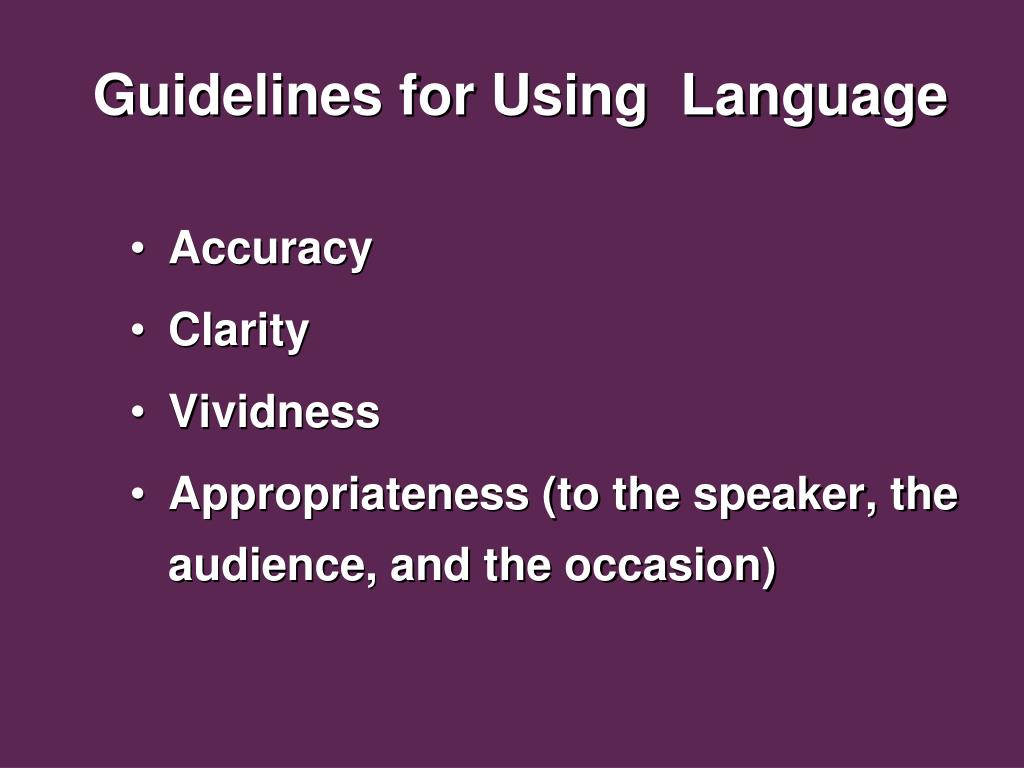 Guidelines for Using Language

• Accuracy
• Clarity
• Vividness
• Appropriateness (to the speaker, the audience, and the occasion)